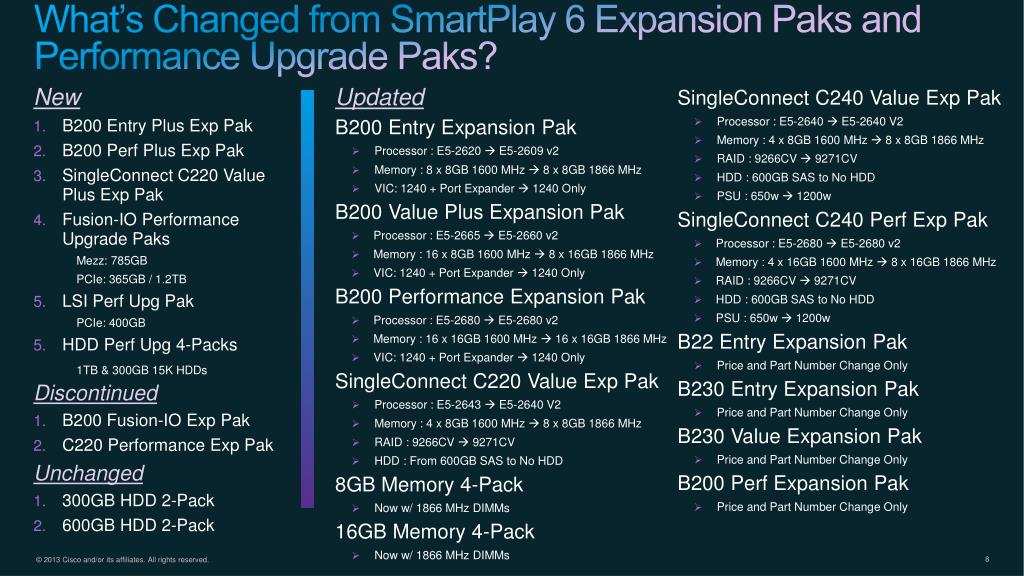 What's Changed from SmartPlay 6 Expansion Paks and Performance Upgrade Paks?

New
1. B200 Entry Plus Exp Pak
2. B200 Perf Plus Exp Pak
3. SingleConnect C220 Value Plus Exp Pak
4. Fusion-IO Performance Upgrade Paks
Mezz: 785GB
PCIe: 365GB / 1.2TB
5. LSI Perf Upg Pak
PCIe: 400GB
5. HDD Perf Upg 4-Packs
1TB & 300GB 15K HDDs

Discontinued
1. B200 Fusion-IO Exp Pak
2. C220 Performance Exp Pak

Unchanged
1. 300GB HDD 2-Pack
2. 600GB HDD 2-Pack

Updated
B200 Entry Expansion Pak
➢ Processor : E5-2620 → E5-2609 v2
➢ Memory : 8 x 8GB 1600 MHz → 8 x 8GB 1866 MHz
➢ VIC: 1240 + Port Expander → 1240 Only

B200 Value Plus Expansion Pak
➢ Processor : E5-2665 → E5-2660 v2
➢ Memory : 16 x 8GB 1600 MHz → 8 x 16GB 1866 MHz
➢ VIC: 1240 + Port Expander → 1240 Only

B200 Performance Expansion Pak
➢ Processor : E5-2680 → E5-2680 v2
➢ Memory : 16 x 16GB 1600 MHz → 16 x 16GB 1866 MHz
➢ VIC: 1240 + Port Expander → 1240 Only

SingleConnect C220 Value Exp Pak
➢ Processor : E5-2643 → E5-2640 V2
➢ Memory : 4 x 8GB 1600 MHz → 8 x 8GB 1866 MHz
➢ RAID : 9266CV → 9271CV
➢ HDD : From 600GB SAS to No HDD

8GB Memory 4-Pack
➢ Now w/ 1866 MHz DIMMs

16GB Memory 4-Pack
➢ Now w/ 1866 MHz DIMMs

SingleConnect C240 Value Exp Pak
➢ Processor : E5-2640 → E5-2640 V2
➢ Memory : 4 x 8GB 1600 MHz → 8 x 8GB 1866 MHz
➢ RAID : 9266CV → 9271CV
➢ HDD : 600GB SAS to No HDD
➢ PSU : 650w → 1200w

SingleConnect C240 Perf Exp Pak
➢ Processor : E5-2680 → E5-2680 v2
➢ Memory : 4 x 16GB 1600 MHz → 8 x 16GB 1866 MHz
➢ RAID : 9266CV → 9271CV
➢ HDD : 600GB SAS to No HDD
➢ PSU : 650w → 1200w

B22 Entry Expansion Pak
➢ Price and Part Number Change Only

B230 Entry Expansion Pak
➢ Price and Part Number Change Only

B230 Value Expansion Pak
➢ Price and Part Number Change Only

B200 Perf Expansion Pak
➢ Price and Part Number Change Only

© 2013 Cisco and/or its affiliates. All rights reserved.
8